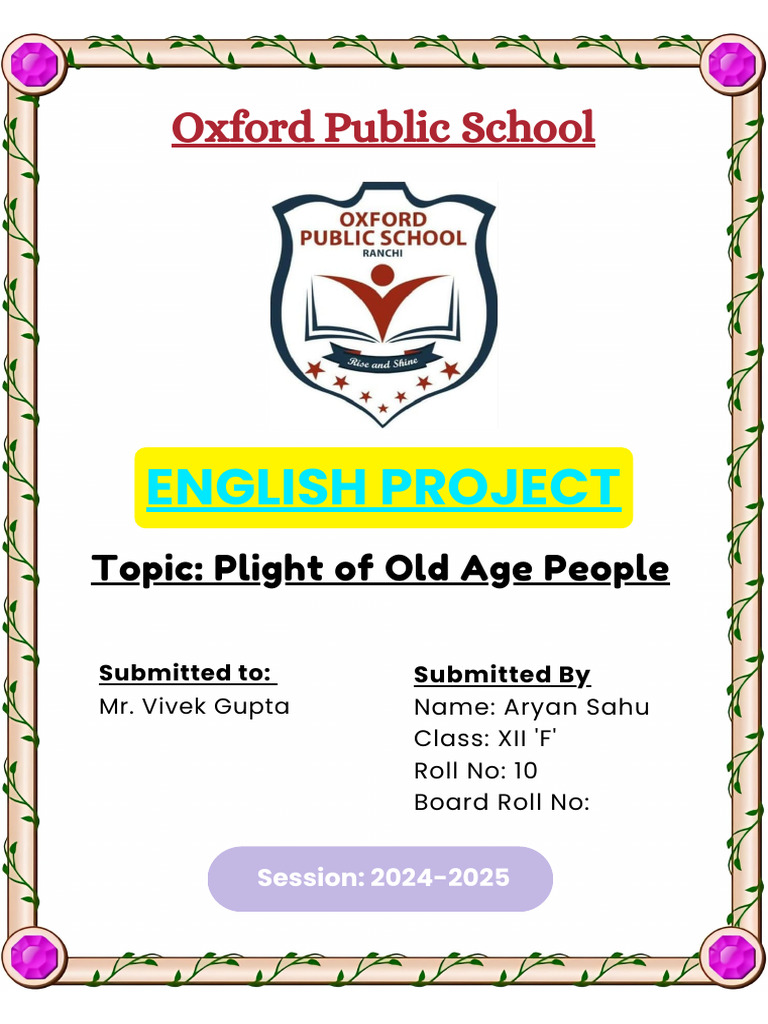 Oxford Public School

OXFORD PUBLIC SCHOOL
RANCHI
Rise and Shine

ENGLISH PROJECT

Topic: Plight of Old Age People

Submitted to:
Mr. Vivek Gupta

Submitted By
Name: Aryan Sahu
Class: XII 'F'
Roll No: 10
Board Roll No:

Session: 2024-2025